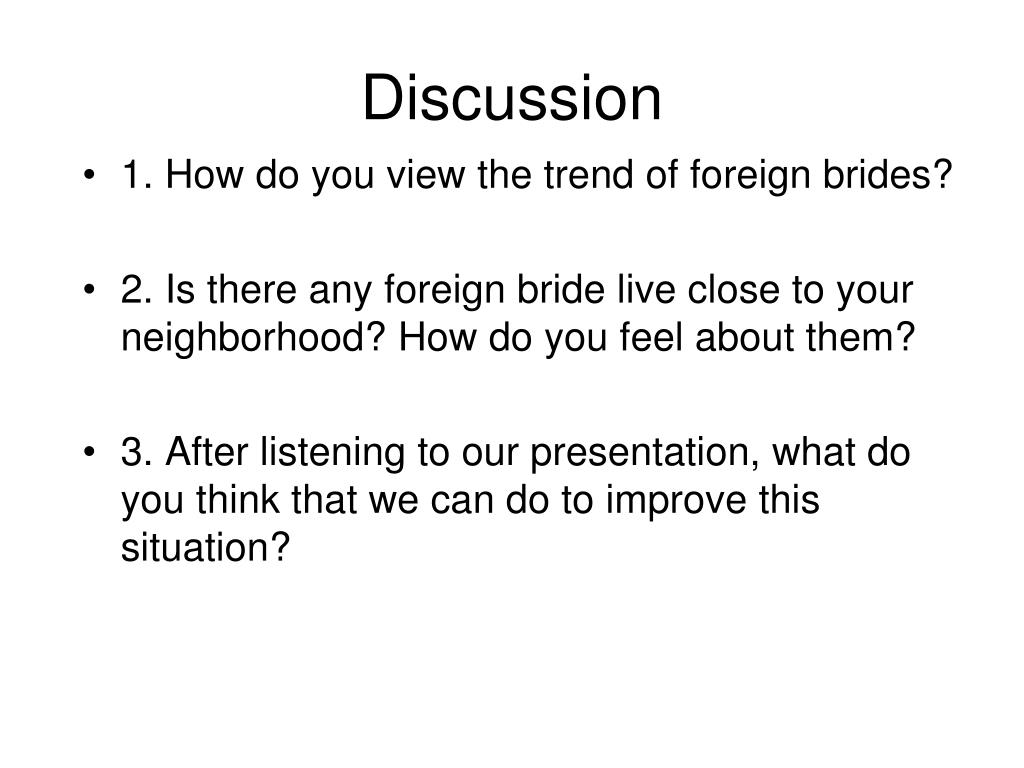 Discussion

• 1. How do you view the trend of foreign brides?

• 2. Is there any foreign bride live close to your neighborhood? How do you feel about them?

• 3. After listening to our presentation, what do you think that we can do to improve this situation?